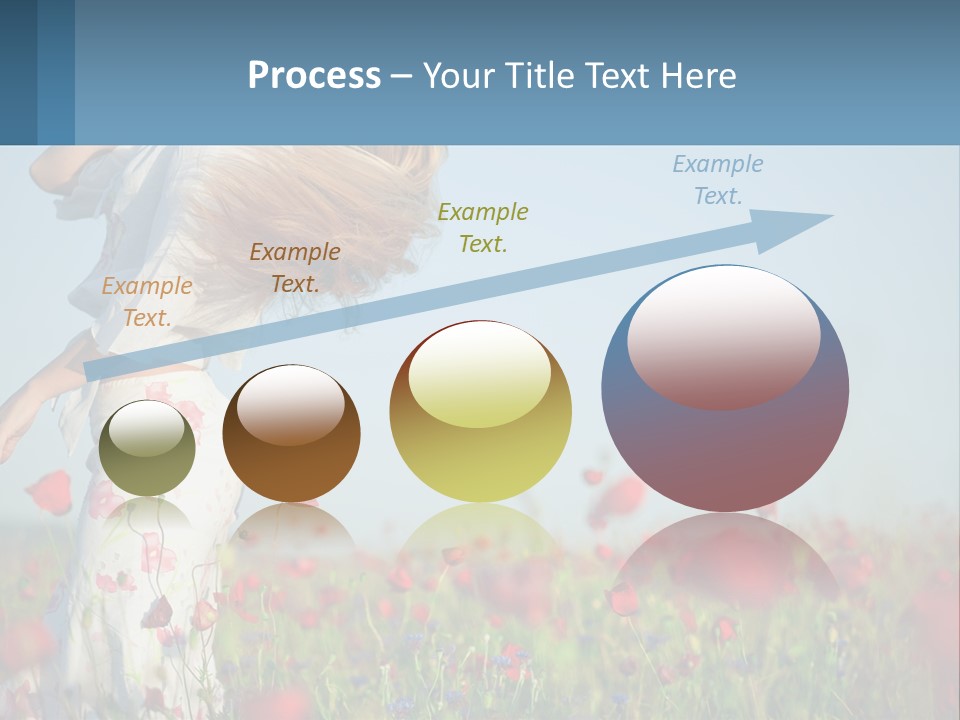 Process – Your Title Text Here

Example Text.

Example Text.

Example Text.

Example Text.